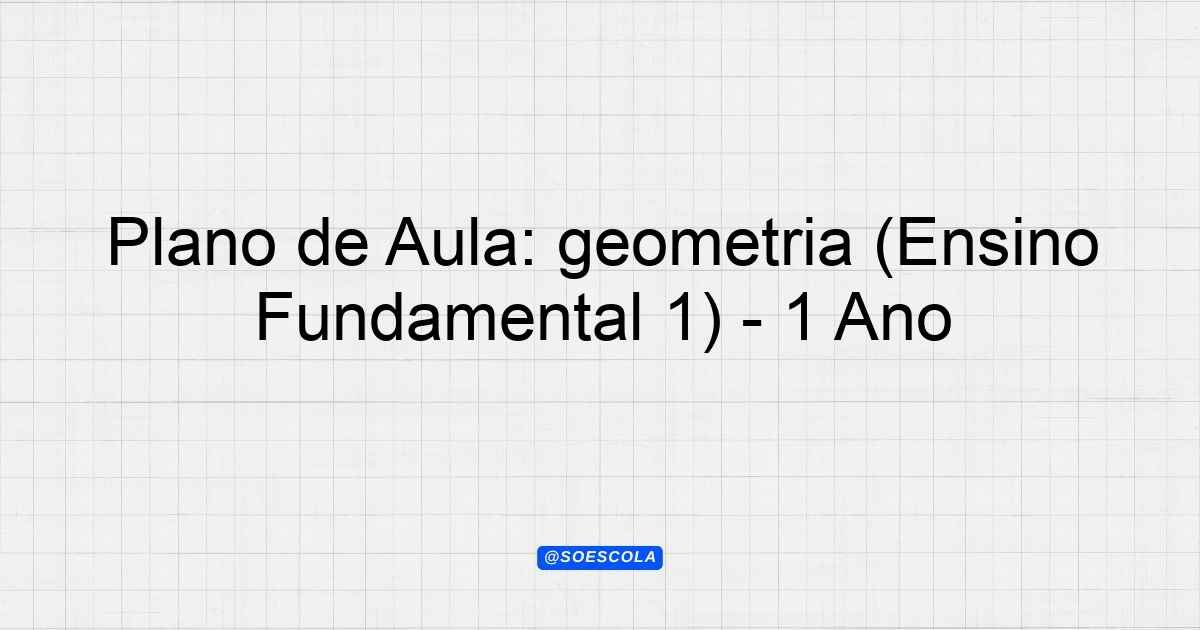 Plano de Aula: geometria (Ensino Fundamental 1) - 1 Ano

@SOESCOLA